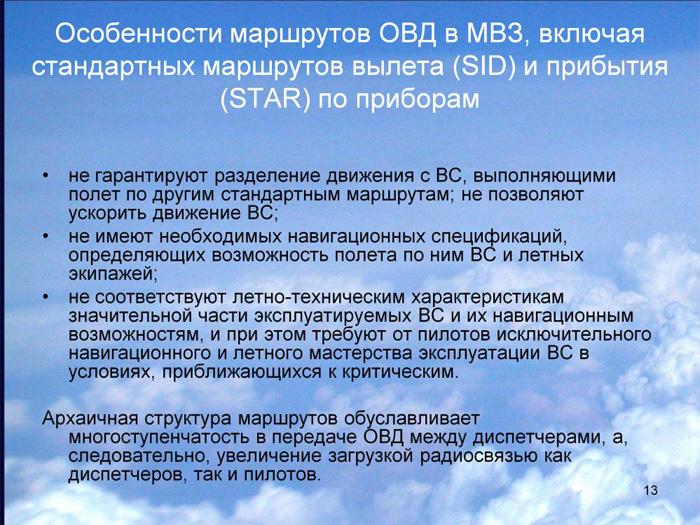 Особенности маршрутов ОВД в МВЗ, включая стандартных маршрутов вылета (SID) и прибытия (STAR) по приборам

• не гарантируют разделение движения с ВС, выполняющими полет по другим стандартным маршрутам; не позволяют ускорить движение ВС;
• не имеют необходимых навигационных спецификаций, определяющих возможность полета по ним ВС и летных экипажей;
• не соответствуют летно-техническим характеристикам значительной части эксплуатируемых ВС и их навигационным возможностям, и при этом требуют от пилотов исключительного навигационного и летного мастерства эксплуатации ВС в условиях, приближающихся к критическим.

Архаичная структура маршрутов обуславливает многоступенчатость в передаче ОВД между диспетчерами, а, следовательно, увеличение загрузкой радиосвязью как диспетчеров, так и пилотов.

13